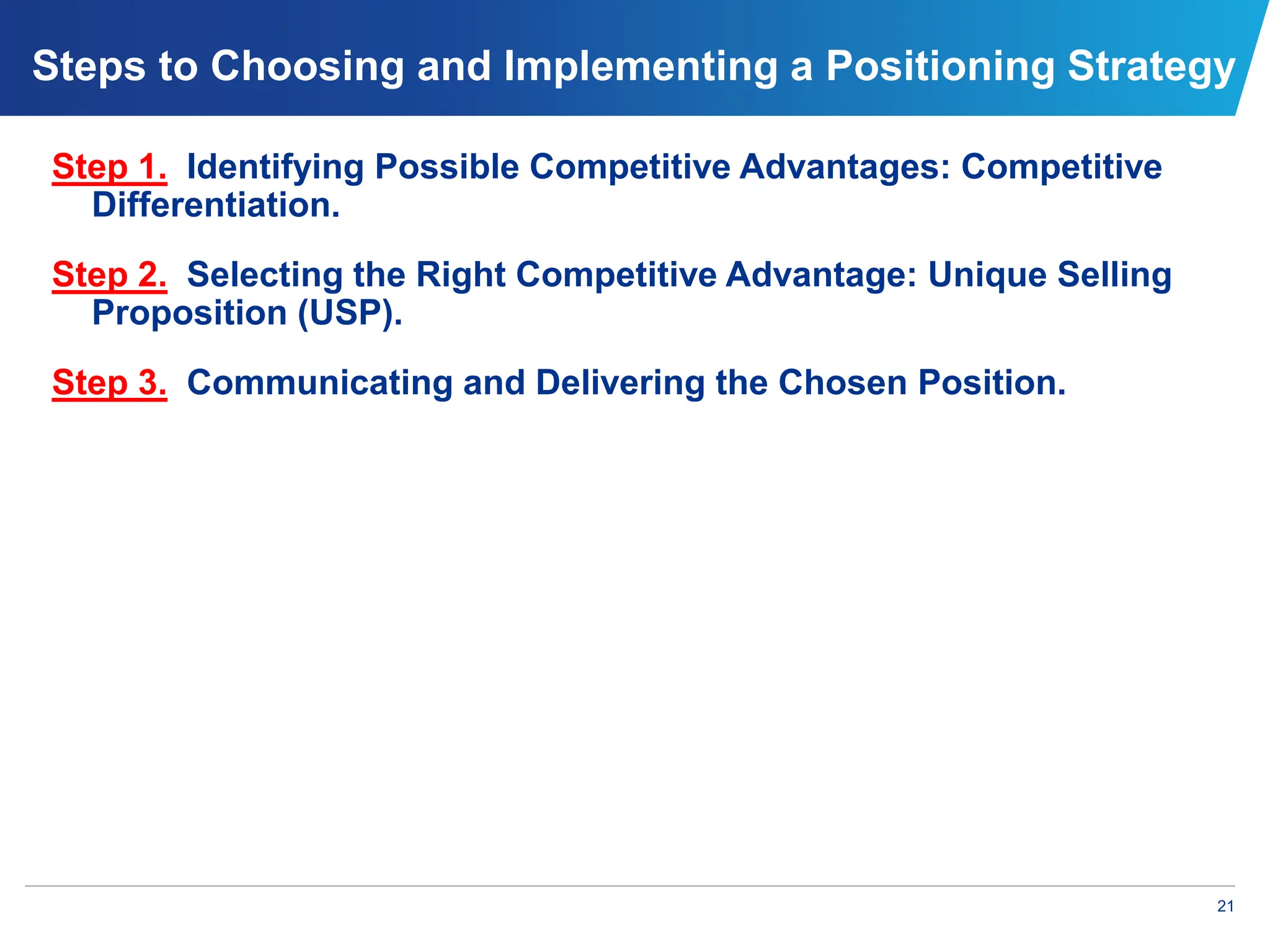 Steps to Choosing and Implementing a Positioning Strategy

Step 1. Identifying Possible Competitive Advantages: Competitive Differentiation.

Step 2. Selecting the Right Competitive Advantage: Unique Selling Proposition (USP).

Step 3. Communicating and Delivering the Chosen Position.

21